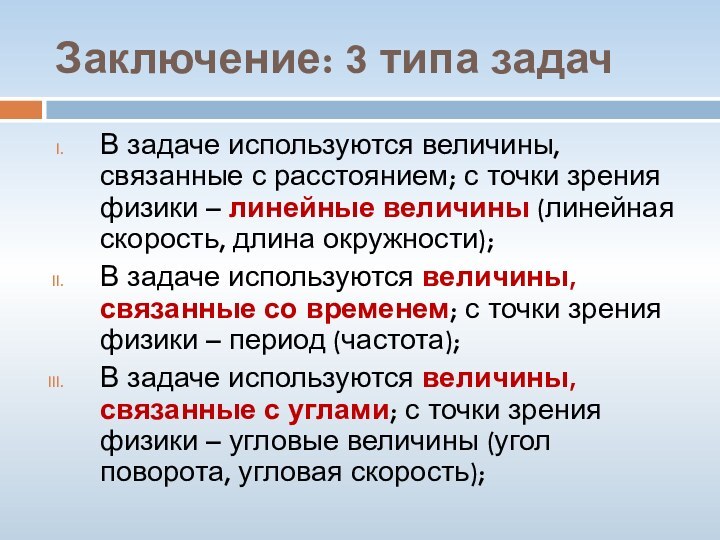 Заключение: 3 типа задач

I. В задаче используются величины, связанные с расстоянием; с точки зрения физики – линейные величины (линейная скорость, длина окружности);

II. В задаче используются величины, связанные со временем; с точки зрения физики – период (частота);

III. В задаче используются величины, связанные с углами; с точки зрения физики – угловые величины (угол поворота, угловая скорость);